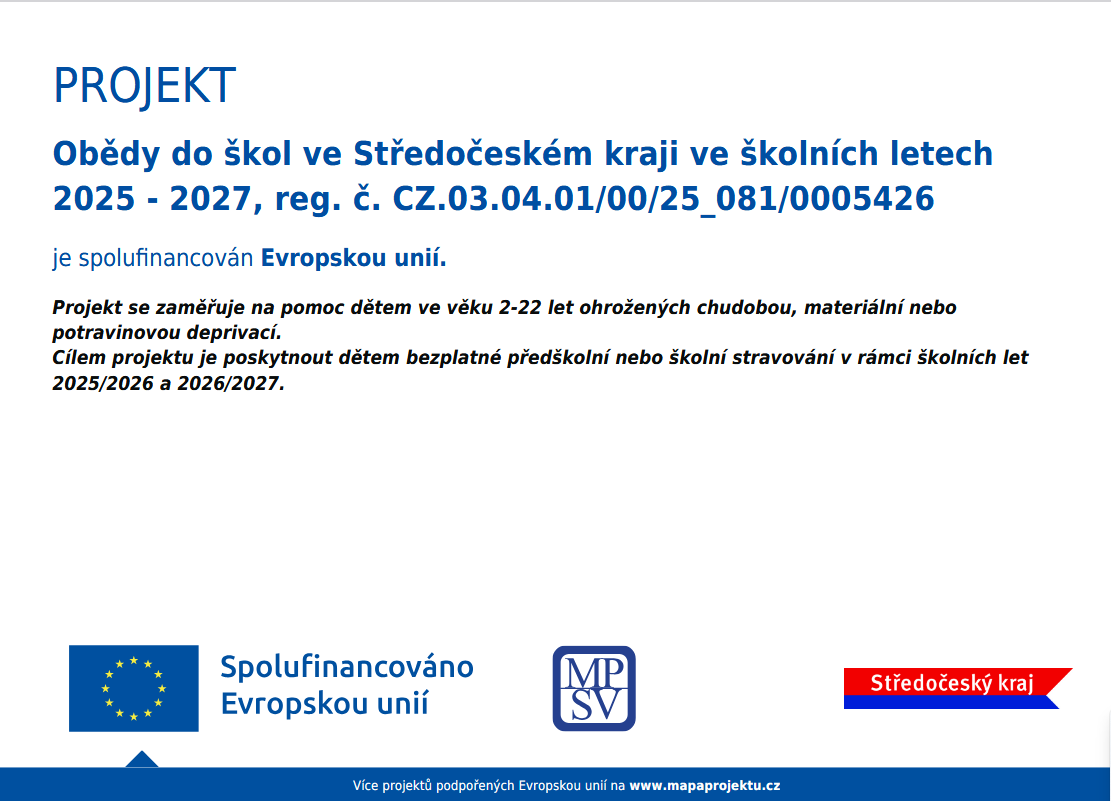 PROJEKT

Obědy do škol ve Středočeském kraji ve školních letech 2025 - 2027, reg. č. CZ.03.04.01/00/25_081/0005426

je spolufinancován Evropskou unií.

Projekt se zaměřuje na pomoc dětem ve věku 2-22 let ohrožených chudobou, materiální nebo potravinovou deprivací.
Cílem projektu je poskytnout dětem bezplatné předškolní nebo školní stravování v rámci školních let 2025/2026 a 2026/2027.

Spolufinancováno Evropskou unií

MP SV

Středočeský kraj

Více projektů podpořených Evropskou unií na www.mapaprojektu.cz